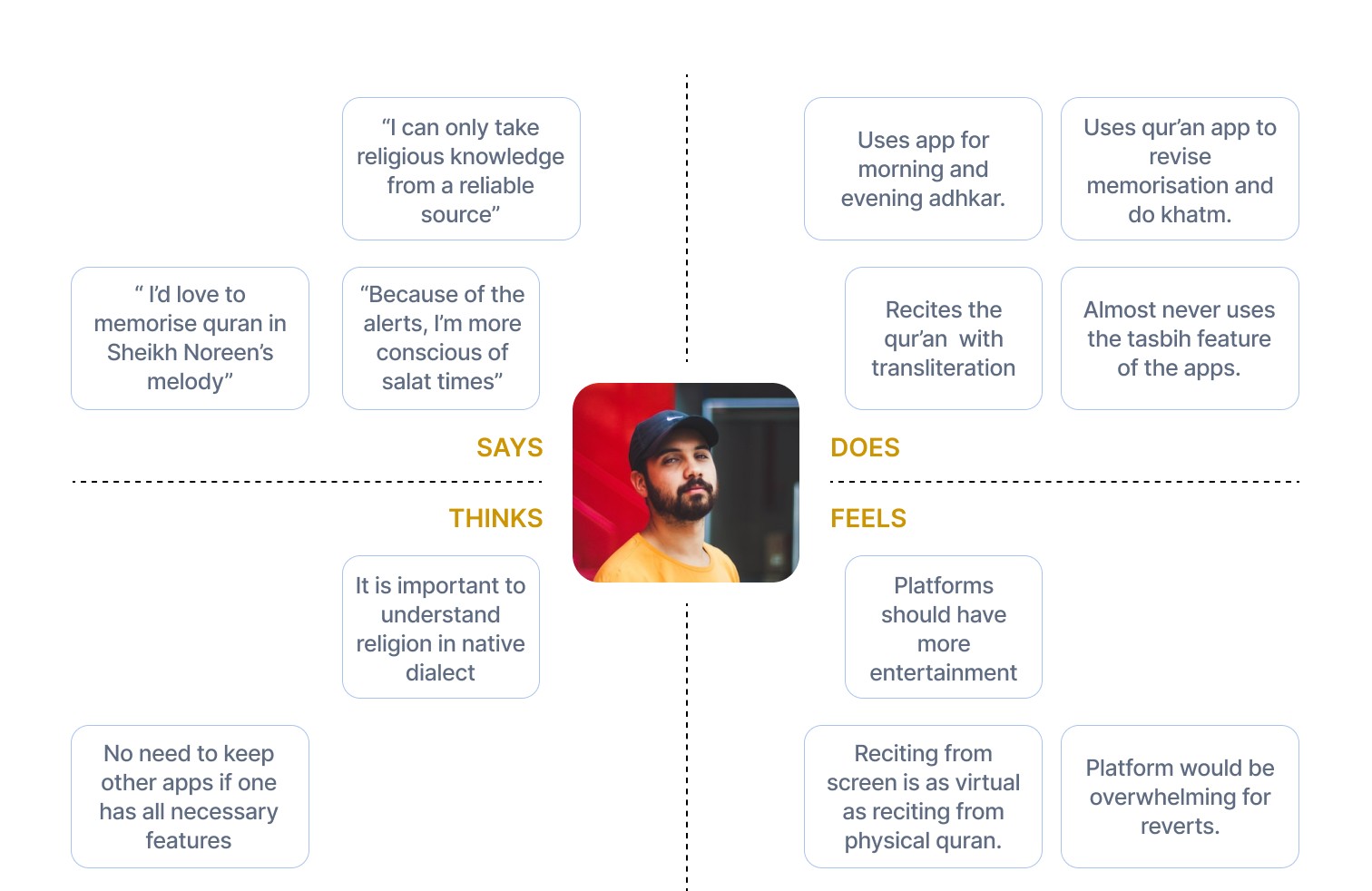 “I can only take religious knowledge from a reliable source”

“ I’d love to memorise quran in Sheikh Noreen’s melody”

“Because of the alerts, I’m more conscious of salat times”

SAYS

Uses app for morning and evening adhkar.

Uses qur’an app to revise memorisation and do khatm.

Recites the qur’an with transliteration

Almost never uses the tasbih feature of the apps.

DOES

THINKS

It is important to understand religion in native dialect

No need to keep other apps if one has all necessary features

FEELS

Platforms should have more entertainment

Reciting from screen is as virtual as reciting from physical quran.

Platform would be overwhelming for reverts.